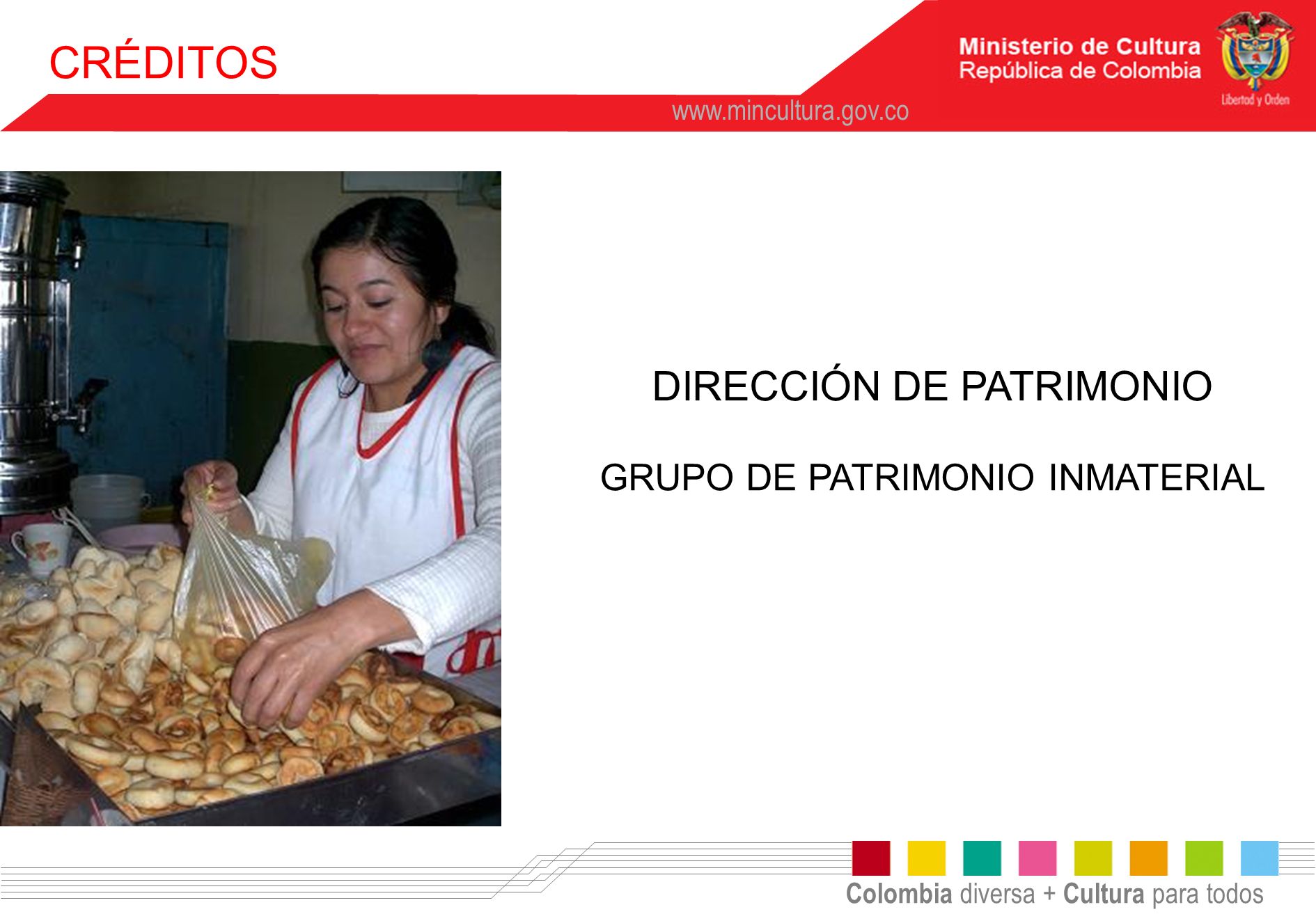 CRÉDITOS

Ministerio de Cultura
República de Colombia

Libertad y Orden

www.mincultura.gov.co

DIRECCIÓN DE PATRIMONIO

GRUPO DE PATRIMONIO INMATERIAL

Colombia diversa + Cultura para todos